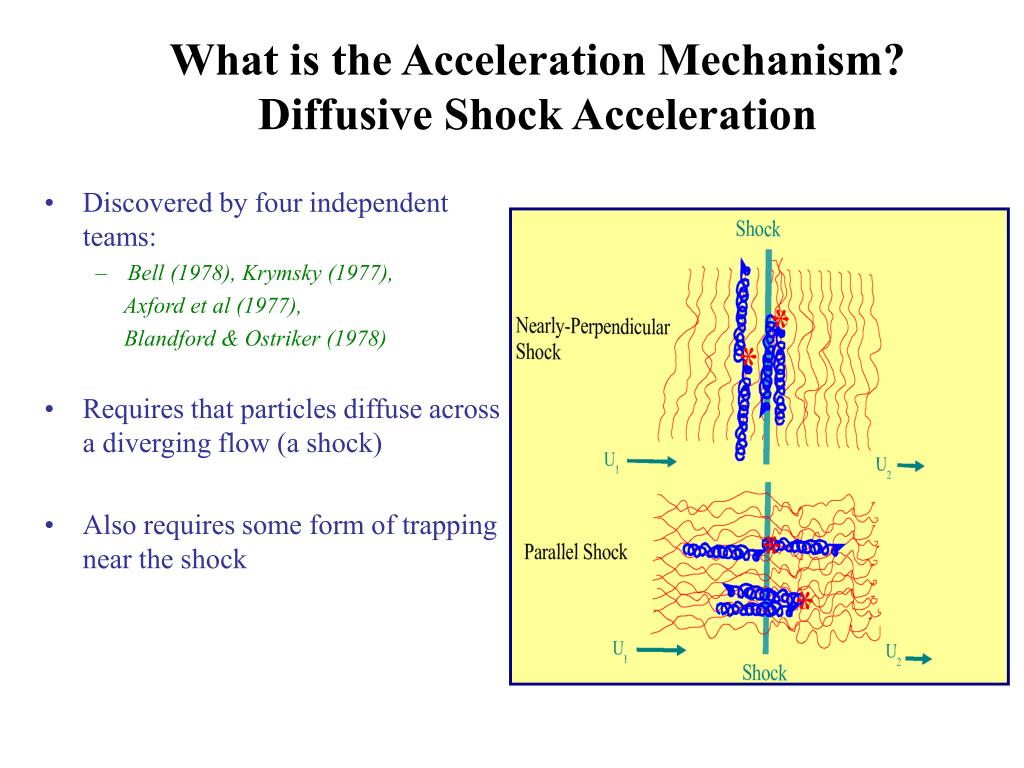 What is the Acceleration Mechanism?
Diffusive Shock Acceleration

• Discovered by four independent teams:
– Bell (1978), Krymsky (1977), Axford et al (1977), Blandford & Ostriker (1978)

• Requires that particles diffuse across a diverging flow (a shock)

• Also requires some form of trapping near the shock

Shock

Nearly-Perpendicular Shock

$U_1$

$U_2$

Parallel Shock

$U_1$

$U_2$

Shock